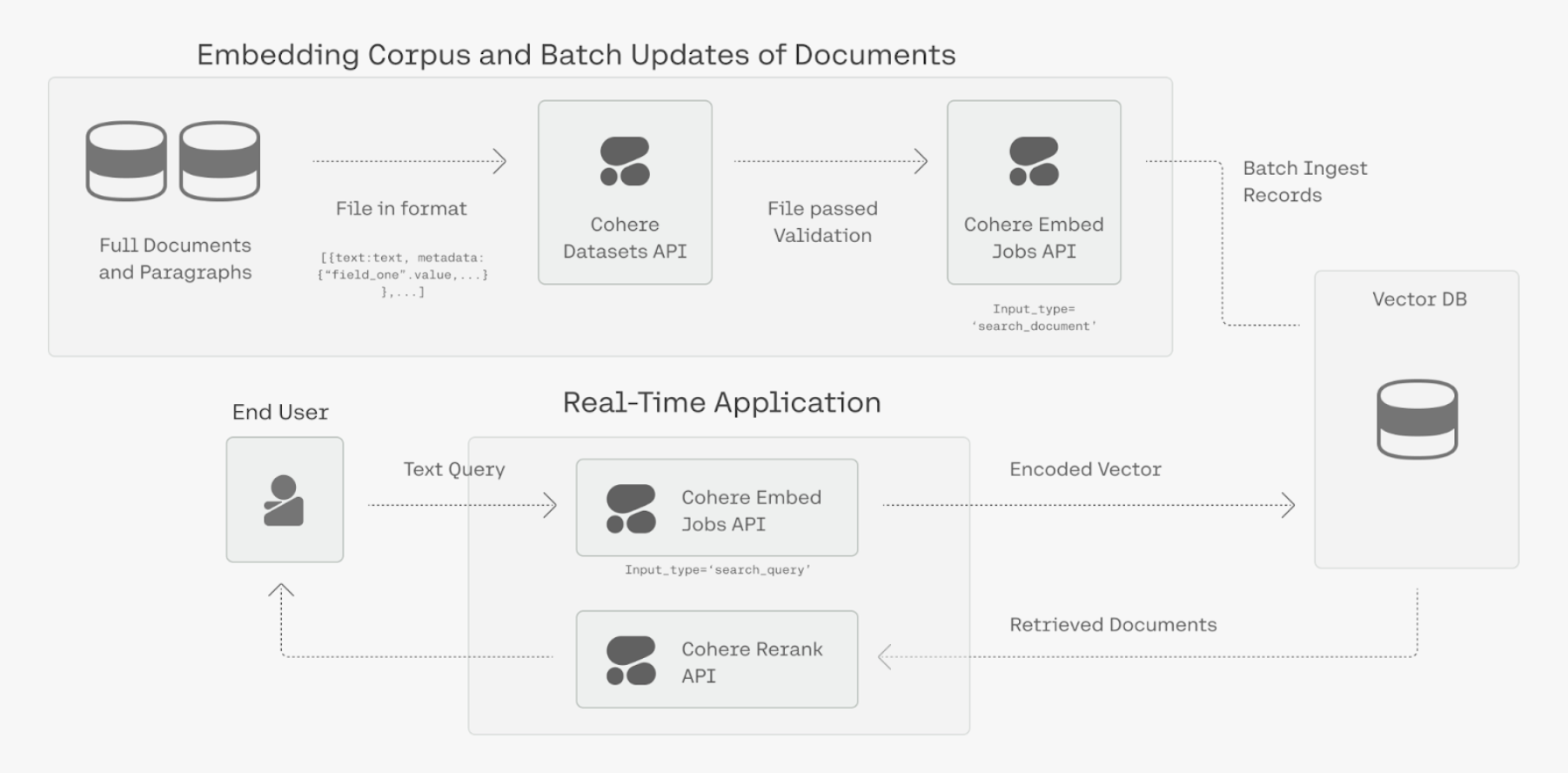 Embedding Corpus and Batch Updates of Documents

Full Documents and Paragraphs

File in format

[{text:text, metadata: {"field_one".value,...} },...]

Cohere Datasets API

File passed Validation

Cohere Embed Jobs API

Input_type= 'search_document'

Batch Ingest Records

Vector DB

End User

Real-Time Application

Text Query

Cohere Embed Jobs API

Input_type='search_query'

Encoded Vector

Cohere Rerank API

Retrieved Documents